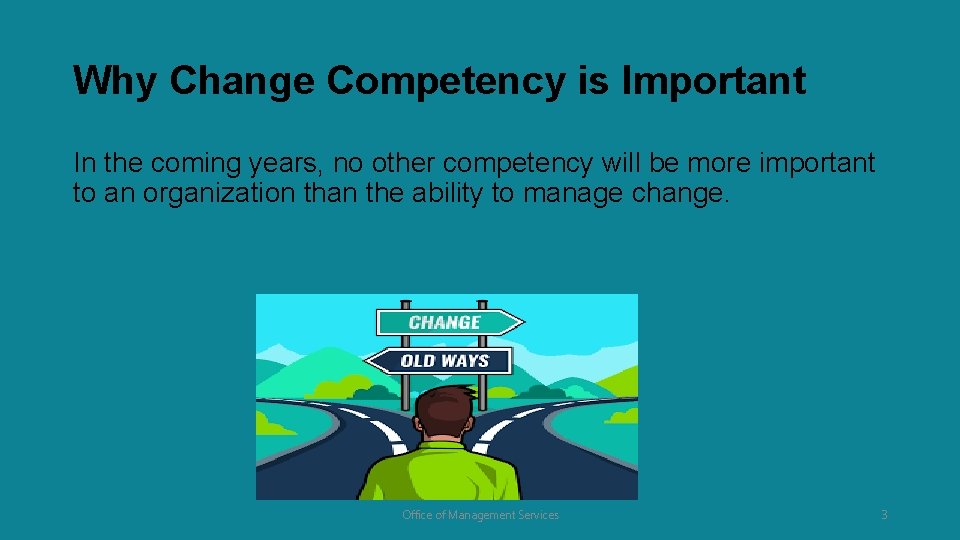 Why Change Competency is Important

In the coming years, no other competency will be more important to an organization than the ability to manage change.

CHANGE

OLD WAYS

Office of Management Services

3